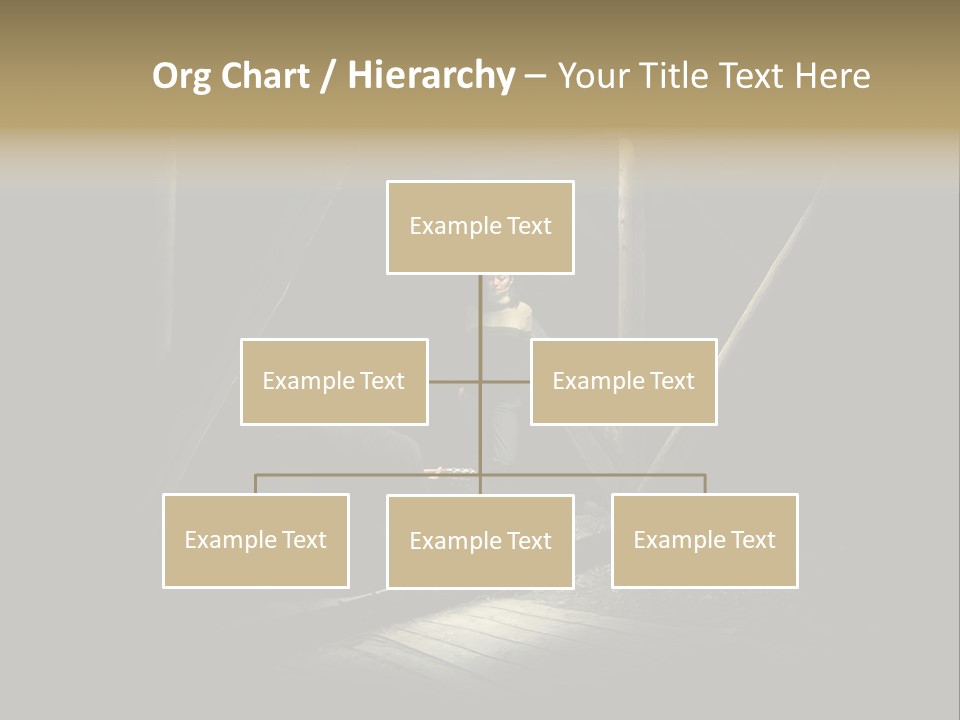 Org Chart / Hierarchy – Your Title Text Here

Example Text

Example Text

Example Text

Example Text

Example Text

Example Text